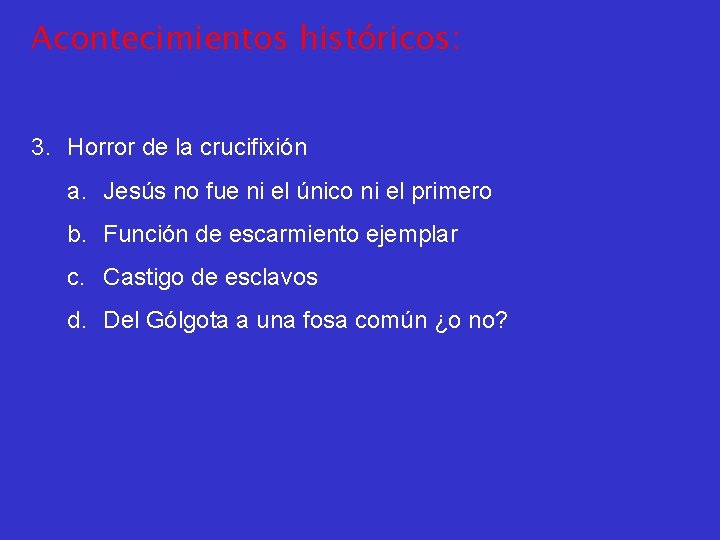 Acontecimientos históricos:

3. Horror de la crucifixión

a. Jesús no fue ni el único ni el primero

b. Función de escarmiento ejemplar

c. Castigo de esclavos

d. Del Gólgota a una fosa común ¿o no?